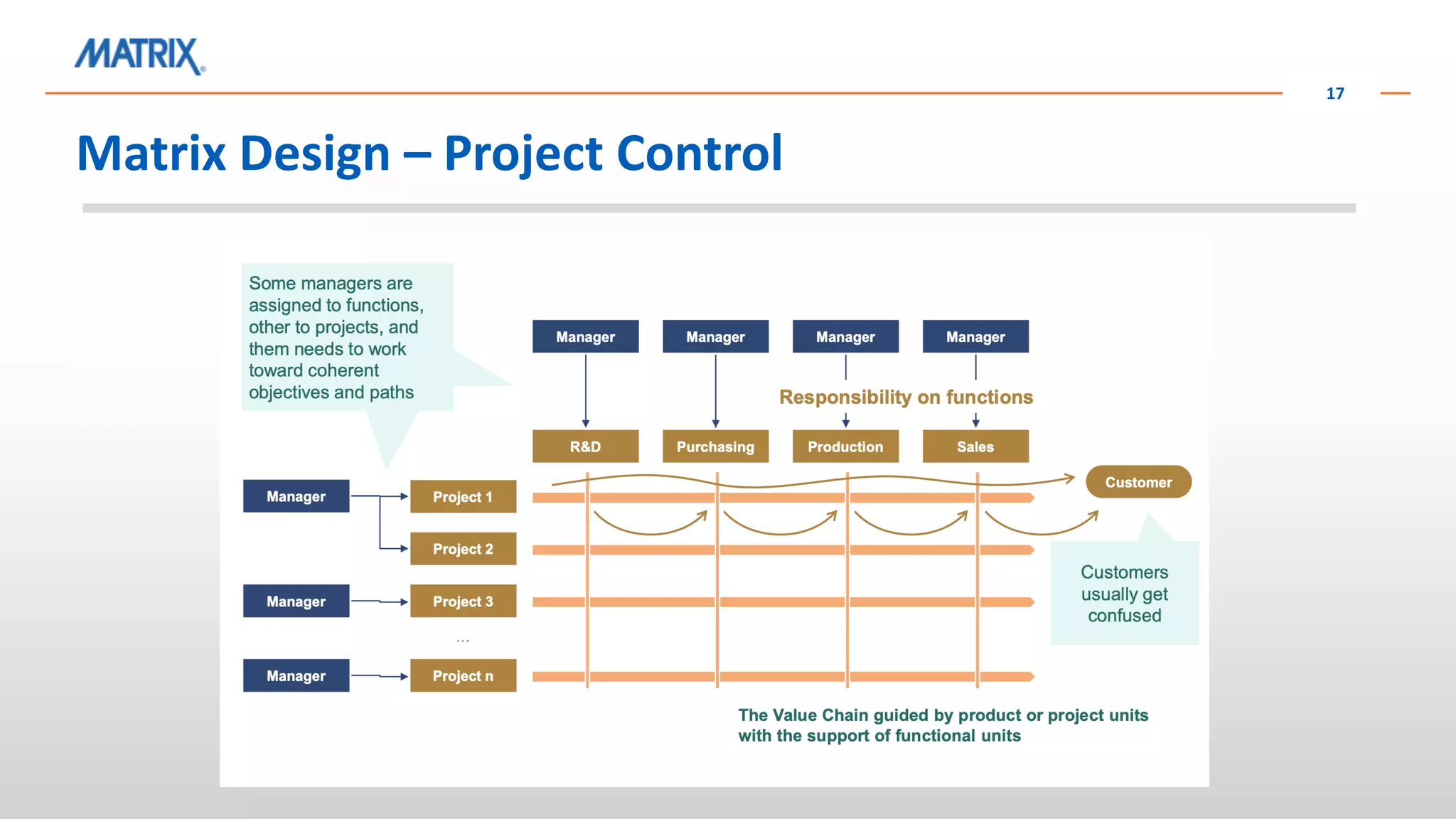 MATRIX

17

Matrix Design – Project Control

Some managers are assigned to functions, other to projects, and them needs to work toward coherent objectives and paths

Manager

Manager

Manager

Manager

Responsibility on functions

R&D

Purchasing

Production

Sales

Customer

Manager

Project 1

Project 2

Manager

Project 3

...

Manager

Project n

Customers usually get confused

The Value Chain guided by product or project units with the support of functional units